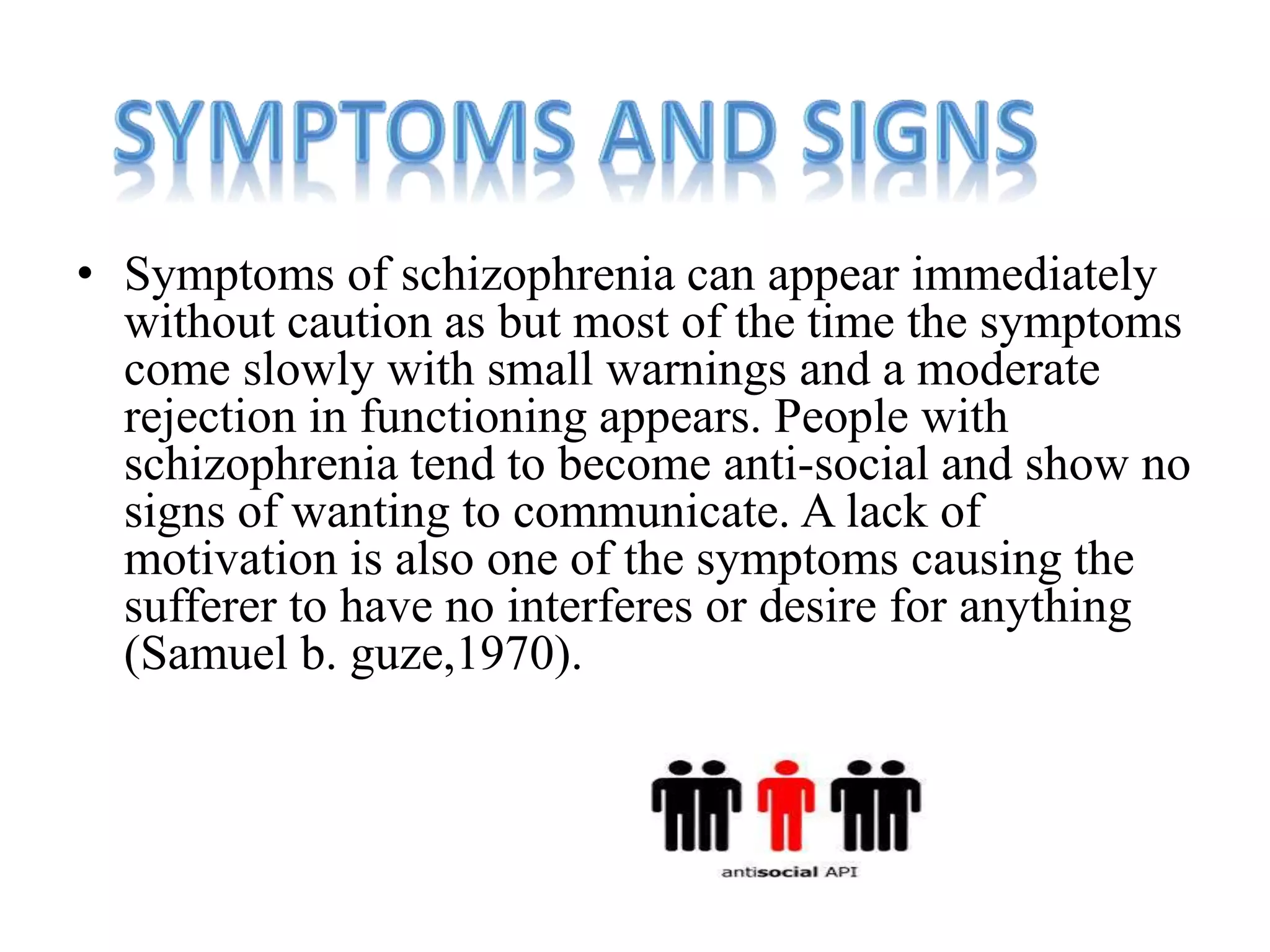 SYMPTOMS AND SIGNS

• Symptoms of schizophrenia can appear immediately without caution as but most of the time the symptoms come slowly with small warnings and a moderate rejection in functioning appears. People with schizophrenia tend to become anti-social and show no signs of wanting to communicate. A lack of motivation is also one of the symptoms causing the sufferer to have no interferes or desire for anything (Samuel b. guze,1970).

antisocial API